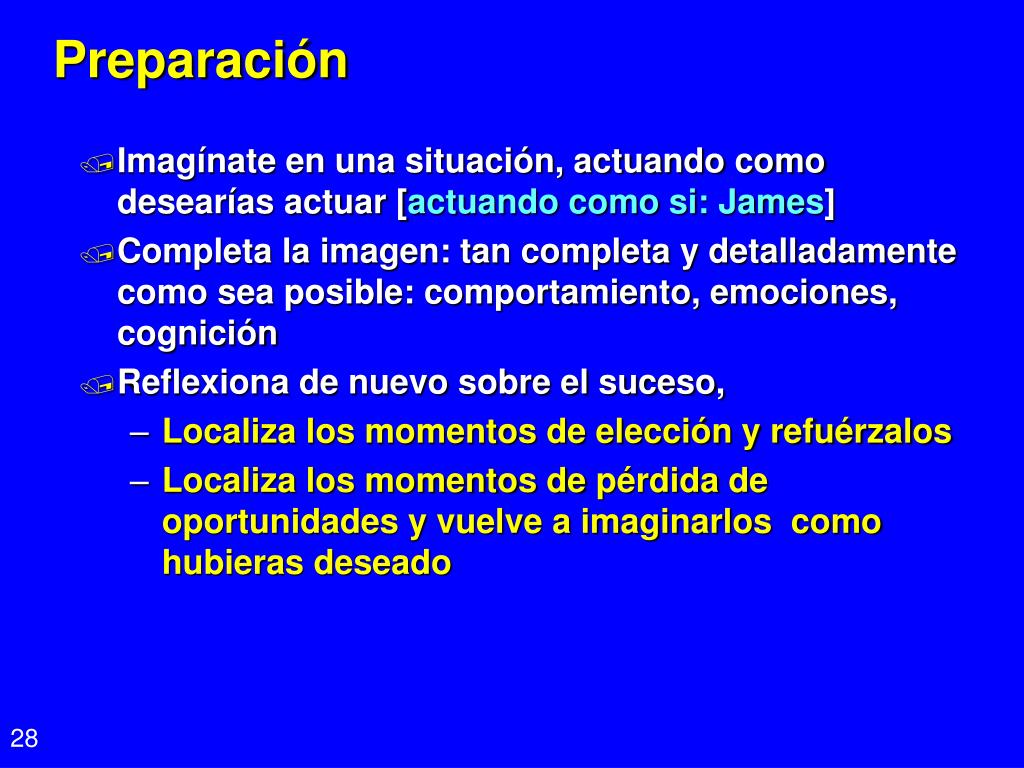 Preparación

Imagínate en una situación, actuando como desearías actuar [actuando como si: James]

Completa la imagen: tan completa y detalladamente como sea posible: comportamiento, emociones, cognición

Reflexiona de nuevo sobre el suceso,

– Localiza los momentos de elección y refuérzalos

– Localiza los momentos de pérdida de oportunidades y vuelve a imaginarlos como hubieras deseado

28